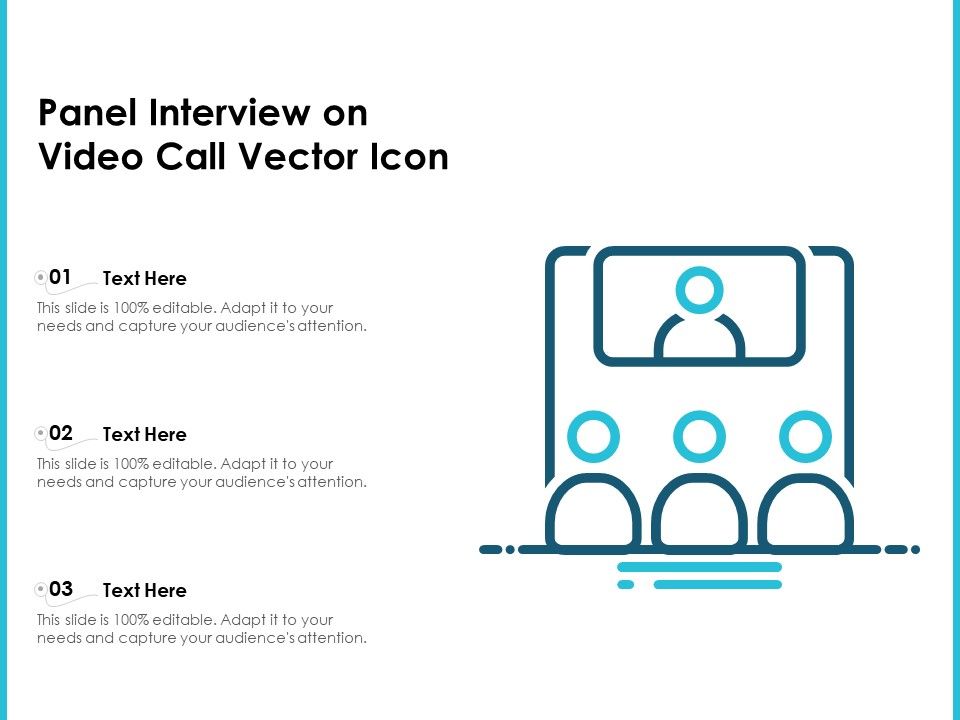 Panel Interview on Video Call Vector Icon

01 Text Here
This slide is 100% editable. Adapt it to your needs and capture your audience's attention.

02 Text Here
This slide is 100% editable. Adapt it to your needs and capture your audience's attention.

03 Text Here
This slide is 100% editable. Adapt it to your needs and capture your audience's attention.